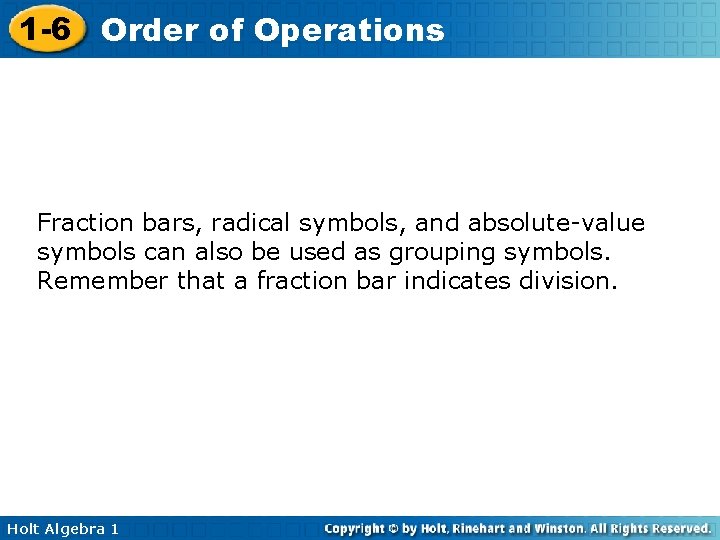 1-6 Order of Operations

Fraction bars, radical symbols, and absolute-value symbols can also be used as grouping symbols. Remember that a fraction bar indicates division.

Holt Algebra 1

Copyright © by Holt, Rinehart and Winston. All Rights Reserved.